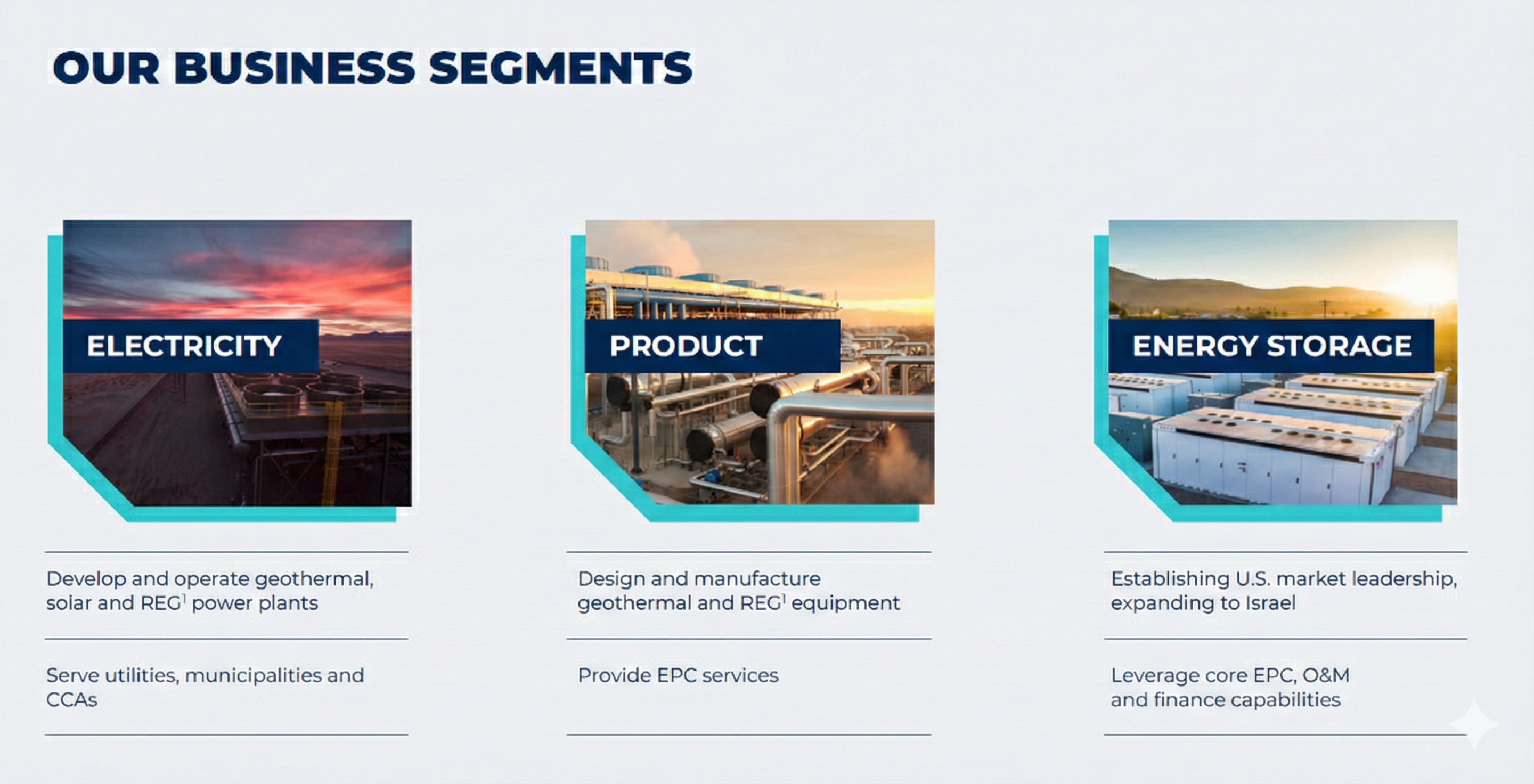 OUR BUSINESS SEGMENTS

ELECTRICITY

Develop and operate geothermal, solar and REG$^1$ power plants

Serve utilities, municipalities and CCAs

PRODUCT

Design and manufacture geothermal and REG$^1$ equipment

Provide EPC services

ENERGY STORAGE

Establishing U.S. market leadership, expanding to Israel

Leverage core EPC, O&M and finance capabilities